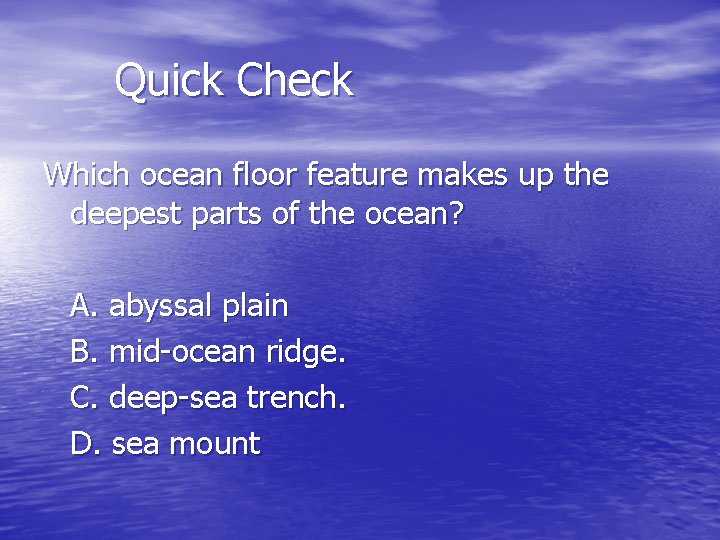 Quick Check

Which ocean floor feature makes up the deepest parts of the ocean?

A. abyssal plain
B. mid-ocean ridge.
C. deep-sea trench.
D. sea mount